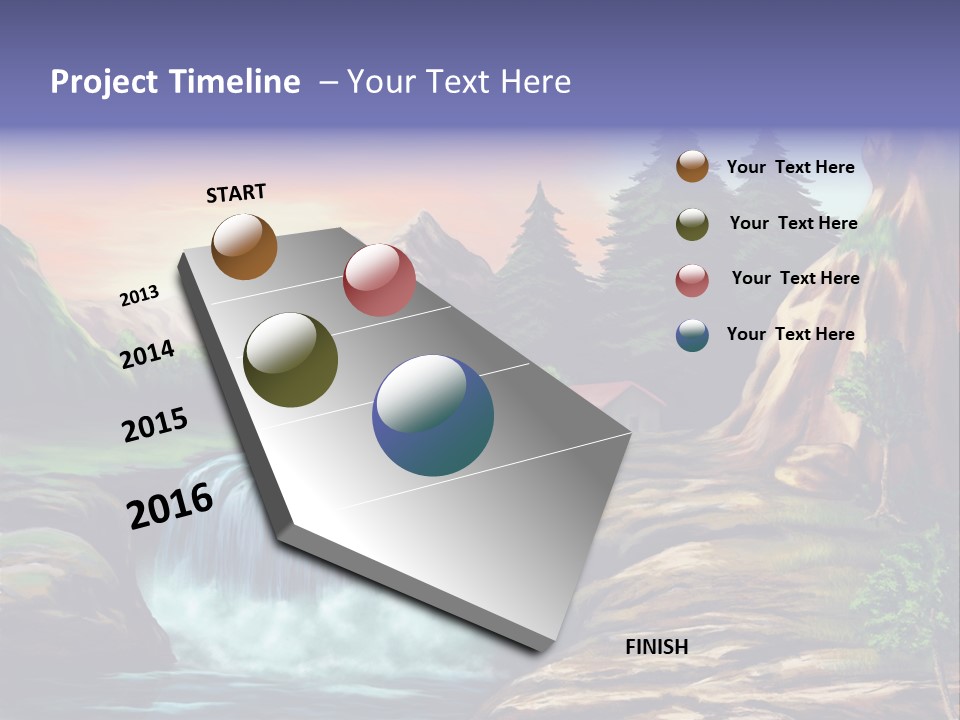 Project Timeline – Your Text Here

START

2013

2014

2015

2016

FINISH

Your Text Here

Your Text Here

Your Text Here

Your Text Here